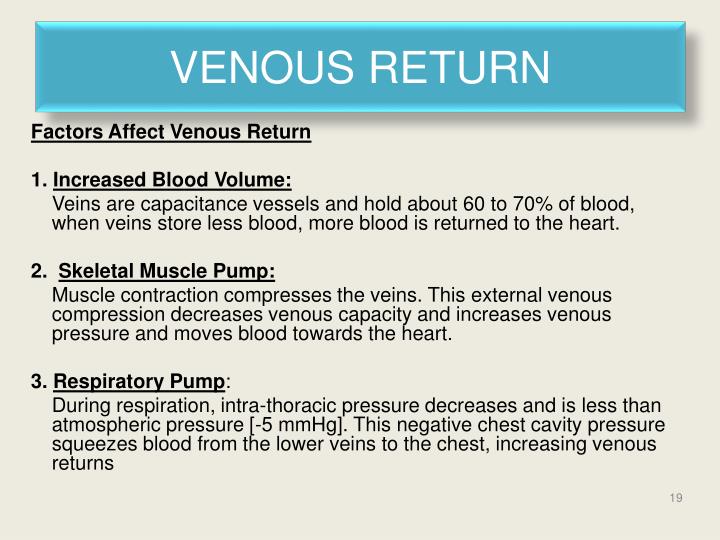 VENOUS RETURN

Factors Affect Venous Return

1. Increased Blood Volume:
Veins are capacitance vessels and hold about 60 to 70% of blood, when veins store less blood, more blood is returned to the heart.

2. Skeletal Muscle Pump:
Muscle contraction compresses the veins. This external venous compression decreases venous capacity and increases venous pressure and moves blood towards the heart.

3. Respiratory Pump:
During respiration, intra-thoracic pressure decreases and is less than atmospheric pressure [-5 mmHg]. This negative chest cavity pressure squeezes blood from the lower veins to the chest, increasing venous returns

19